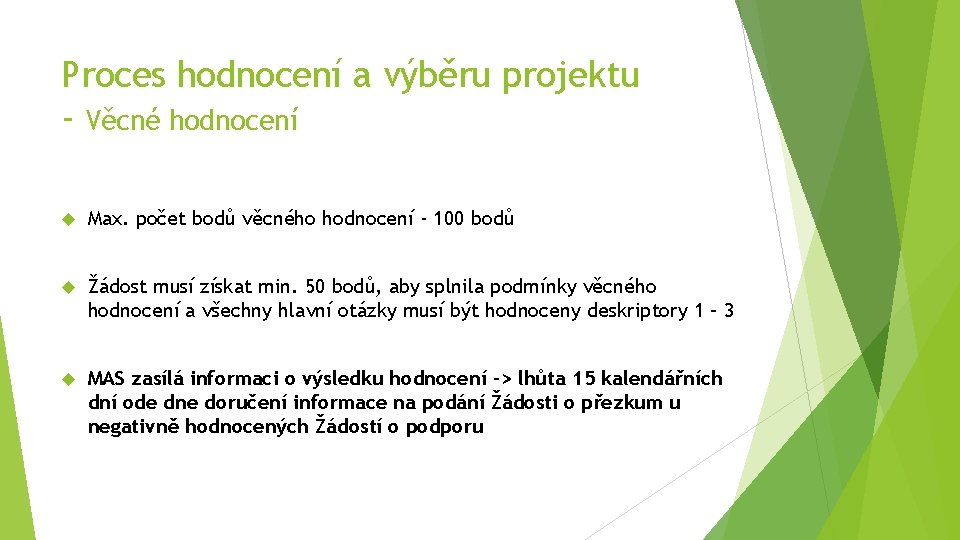 Proces hodnocení a výběru projektu
- Věcné hodnocení

Max. počet bodů věcného hodnocení - 100 bodů

Žádost musí získat min. 50 bodů, aby splnila podmínky věcného hodnocení a všechny hlavní otázky musí být hodnoceny deskriptory 1 – 3

MAS zasílá informaci o výsledku hodnocení -> lhůta 15 kalendářních dní ode dne doručení informace na podání Žádosti o přezkum u negativně hodnocených Žádostí o podporu